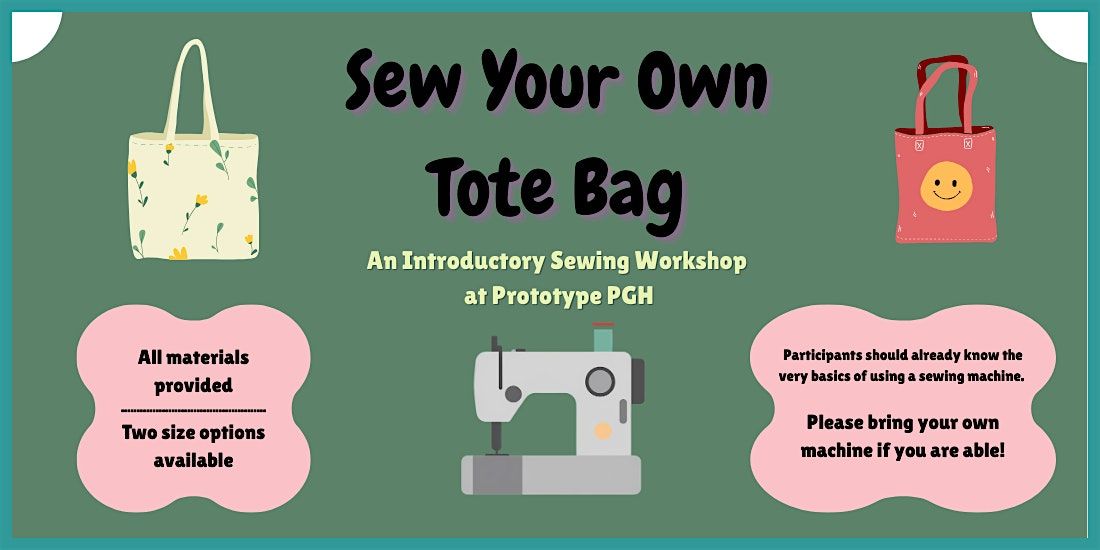 Sew Your Own Tote Bag

An Introductory Sewing Workshop at Prototype PGH

All materials provided

Two size options available

Participants should already know the very basics of using a sewing machine.

Please bring your own machine if you are able!